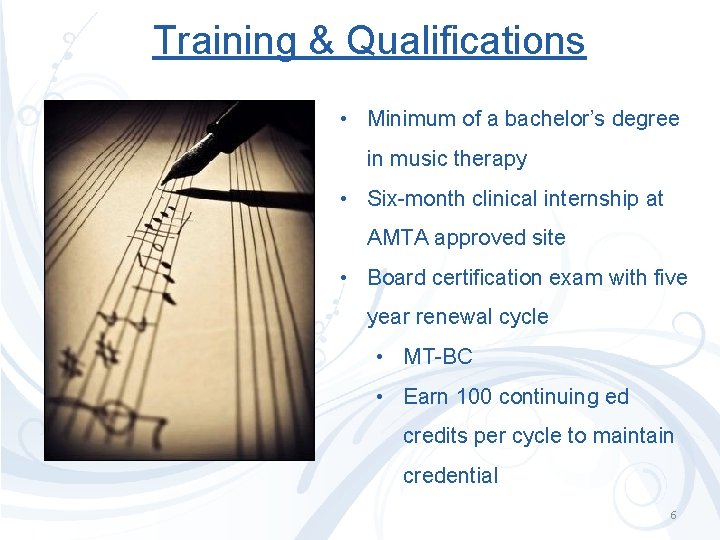 Training & Qualifications

• Minimum of a bachelor's degree in music therapy
• Six-month clinical internship at AMTA approved site
• Board certification exam with five year renewal cycle
  • MT-BC
  • Earn 100 continuing ed credits per cycle to maintain credential

6